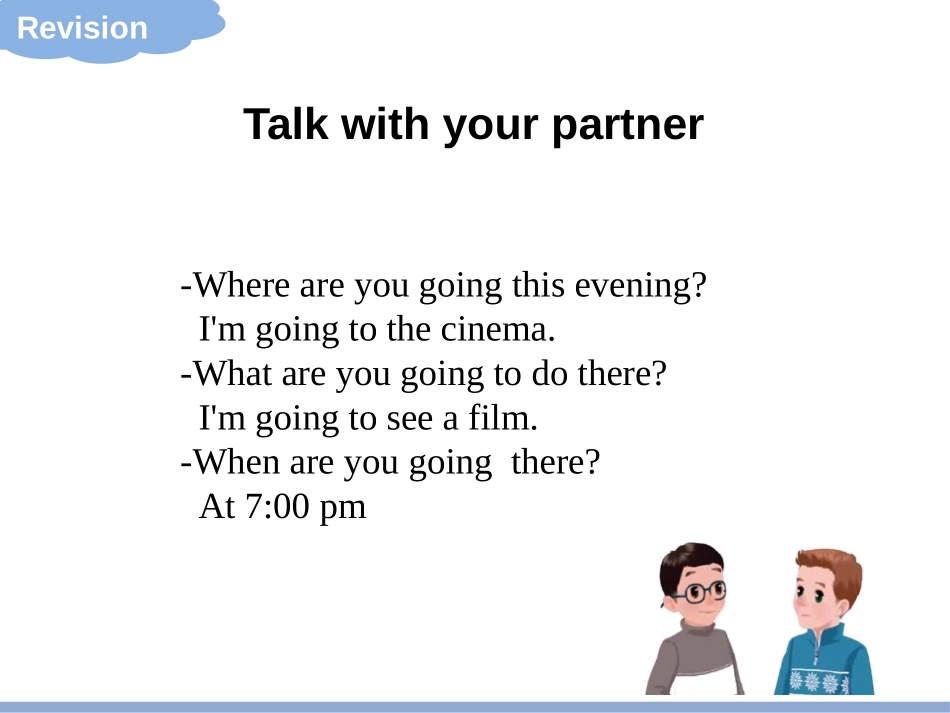 Revision

Talk with your partner

-Where are you going this evening?
I'm going to the cinema.
-What are you going to do there?
I'm going to see a film.
-When are you going there?
At 7:00 pm